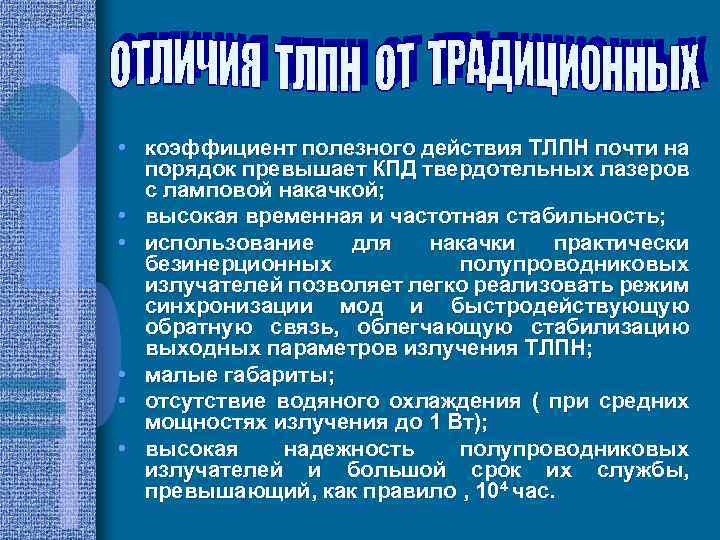 ОТЛИЧИЯ ТЛПН ОТ ТРАДИЦИОННЫХ

• коэффициент полезного действия ТЛПН почти на порядок превышает КПД твердотельных лазеров с ламповой накачкой;
• высокая временная и частотная стабильность;
• использование для накачки практически безинерционных полупроводниковых излучателей позволяет легко реализовать режим синхронизации мод и быстродействующую обратную связь, облегчающую стабилизацию выходных параметров излучения ТЛПН;
• малые габариты;
• отсутствие водяного охлаждения ( при средних мощностях излучения до 1 Вт);
• высокая надежность полупроводниковых излучателей и большой срок их службы, превышающий, как правило , $10^4$ час.